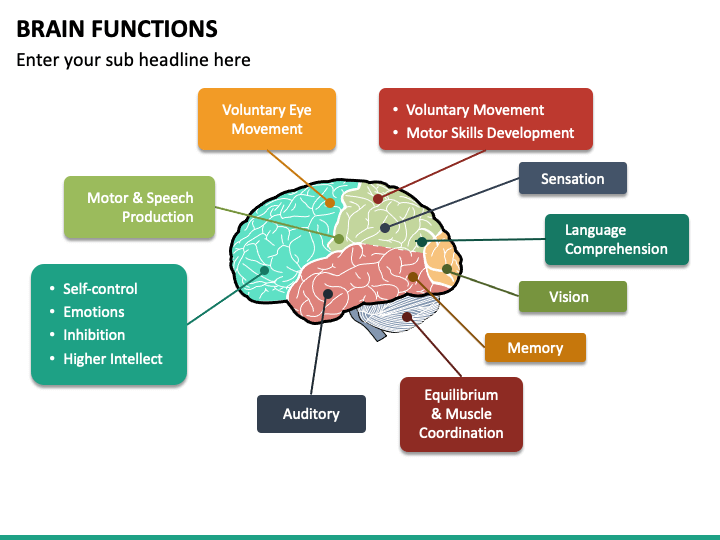 BRAIN FUNCTIONS

Enter your sub headline here

Voluntary Eye Movement

• Voluntary Movement
• Motor Skills Development

Motor & Speech Production

Sensation

Language Comprehension

• Self-control
• Emotions
• Inhibition
• Higher Intellect

Vision

Memory

Auditory

Equilibrium & Muscle Coordination